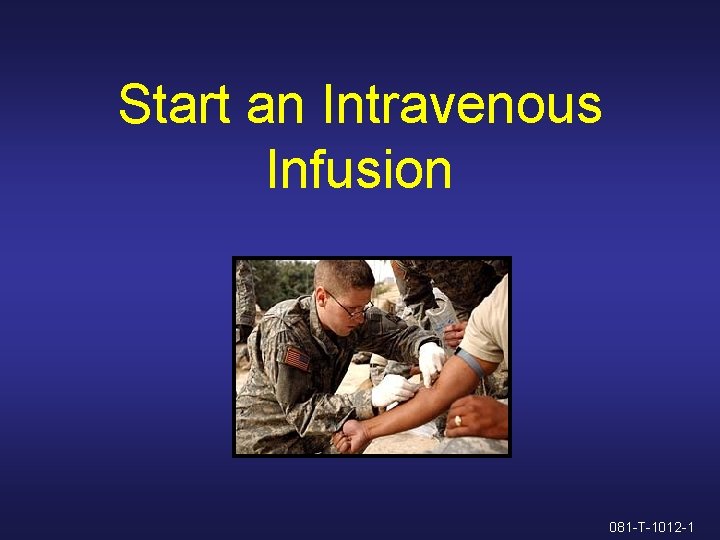 Start an Intravenous Infusion

081-T-1012-1